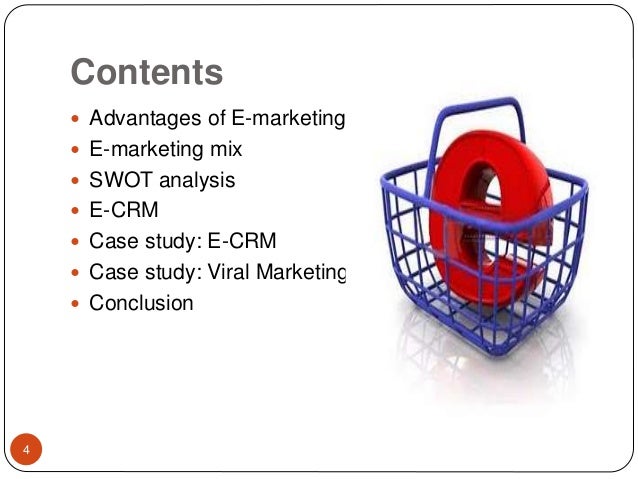 Contents

- Advantages of E-marketing
- E-marketing mix
- SWOT analysis
- E-CRM
- Case study: E-CRM
- Case study: Viral Marketing
- Conclusion

4